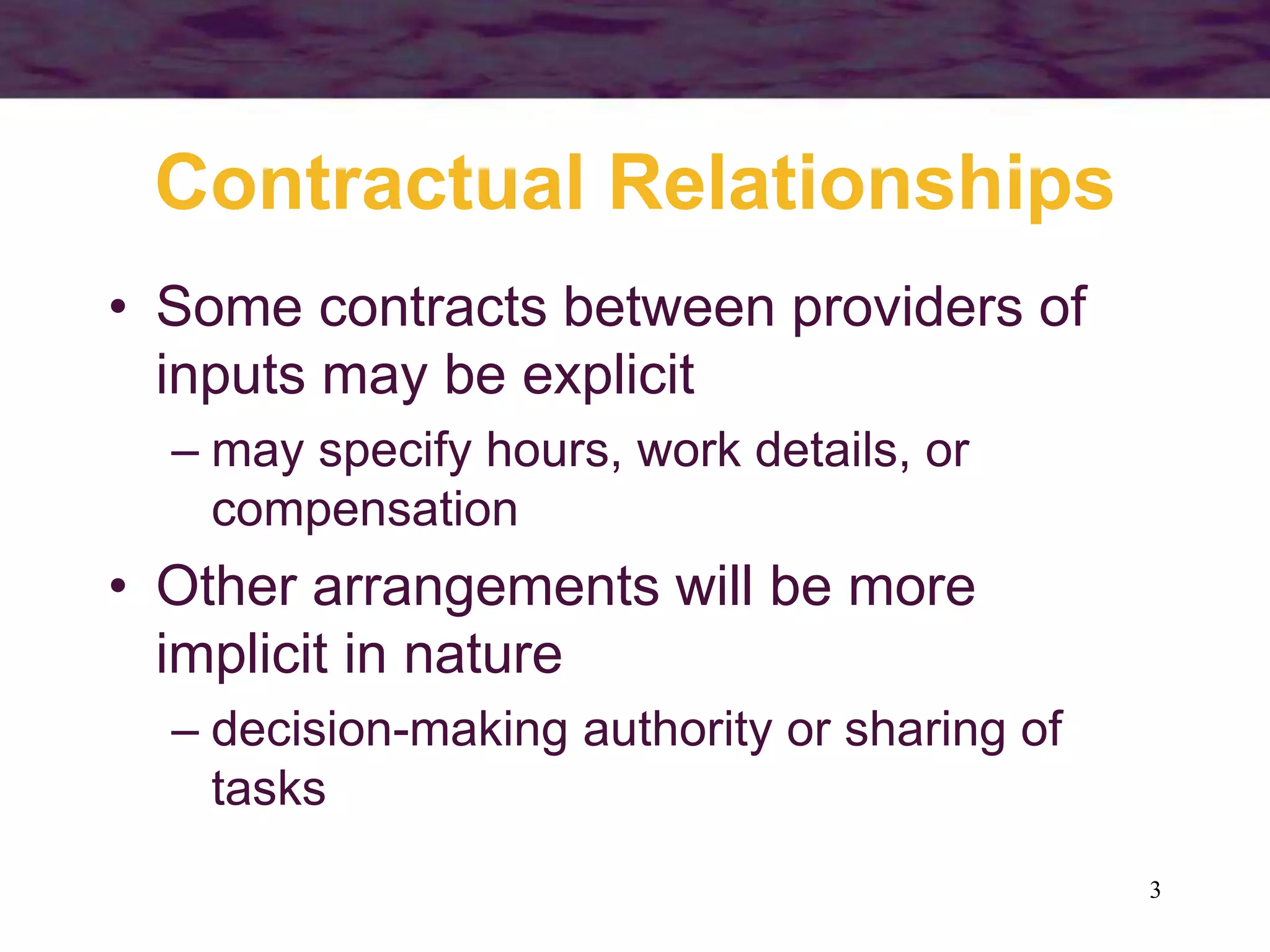 Contractual Relationships

• Some contracts between providers of inputs may be explicit

– may specify hours, work details, or compensation

• Other arrangements will be more implicit in nature

– decision-making authority or sharing of tasks

3